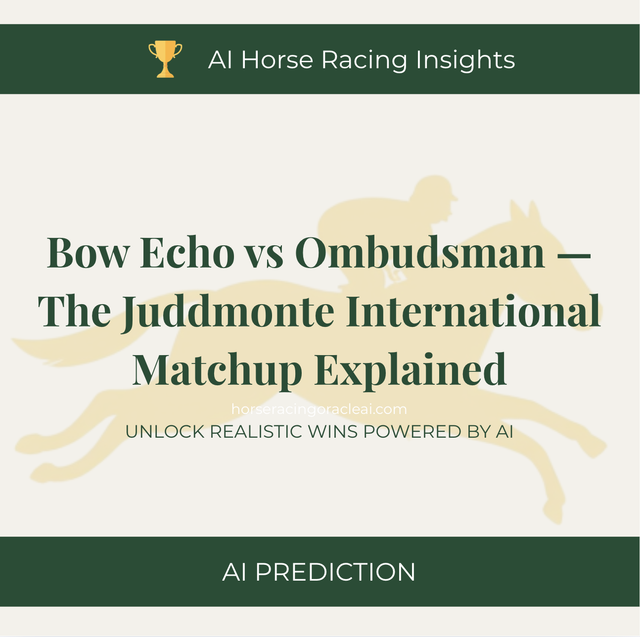 AI Horse Racing Insights

Bow Echo vs Ombudsman — The Juddmonte International Matchup Explained

horseracingoracleai.com

UNLOCK REALISTIC WINS POWERED BY AI

AI PREDICTION